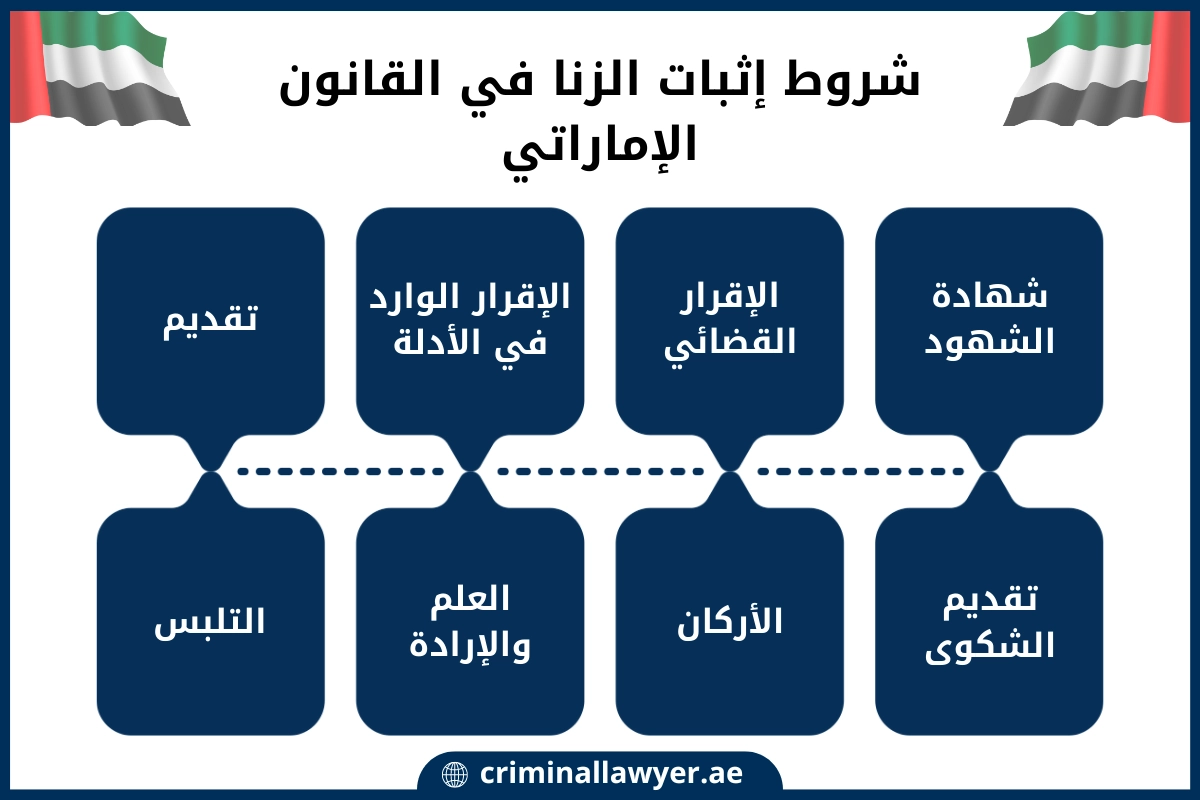 شروط إثبات الزنا في القانون الإماراتي

شهادة الشهود

الإقرار القضائي

الإقرار الوارد في الأدلة

تقديم

تقديم الشكوى

الأركان

العلم والإرادة

التلبس

criminallawyer.ae